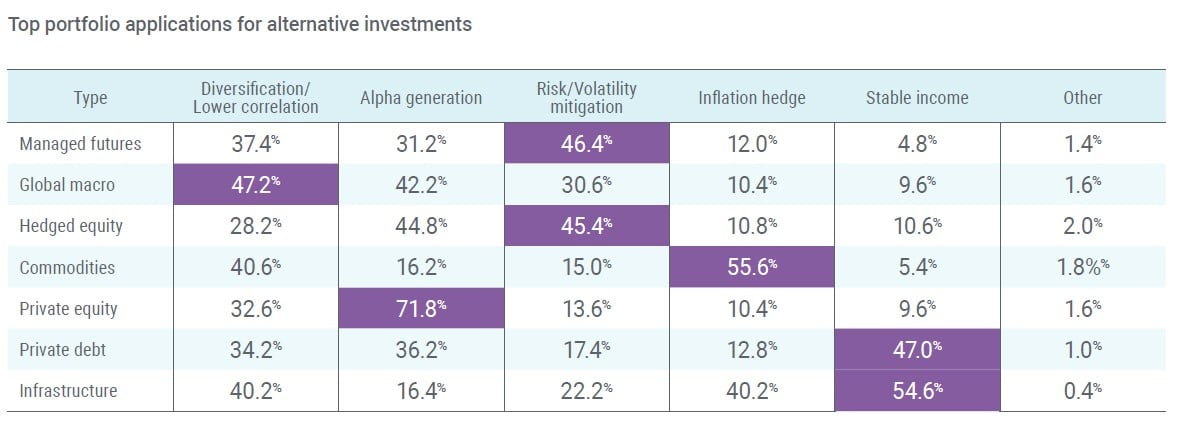 Top portfolio applications for alternative investments

| Type | Diversification/ Lower correlation | Alpha generation | Risk/Volatility mitigation | Inflation hedge | Stable income | Other |
|---|---|---|---|---|---|---|
| Managed futures | 37.4% | 31.2% | 46.4% | 12.0% | 4.8% | 1.4% |
| Global macro | 47.2% | 42.2% | 30.6% | 10.4% | 9.6% | 1.6% |
| Hedged equity | 28.2% | 44.8% | 45.4% | 10.8% | 10.6% | 2.0% |
| Commodities | 40.6% | 16.2% | 15.0% | 55.6% | 5.4% | 1.8%% |
| Private equity | 32.6% | 71.8% | 13.6% | 10.4% | 9.6% | 1.6% |
| Private debt | 34.2% | 36.2% | 17.4% | 12.8% | 47.0% | 1.0% |
| Infrastructure | 40.2% | 16.4% | 22.2% | 40.2% | 54.6% | 0.4% |